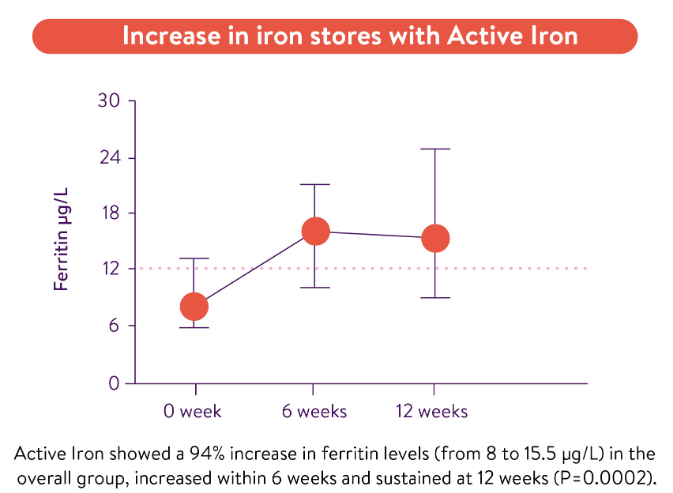 Increase in iron stores with Active Iron

Ferritin µg/L

30
24
18
12
6
0

0 week
6 weeks
12 weeks

Active Iron showed a 94% increase in ferritin levels (from 8 to 15.5 µg/L) in the overall group, increased within 6 weeks and sustained at 12 weeks (P=0.0002).